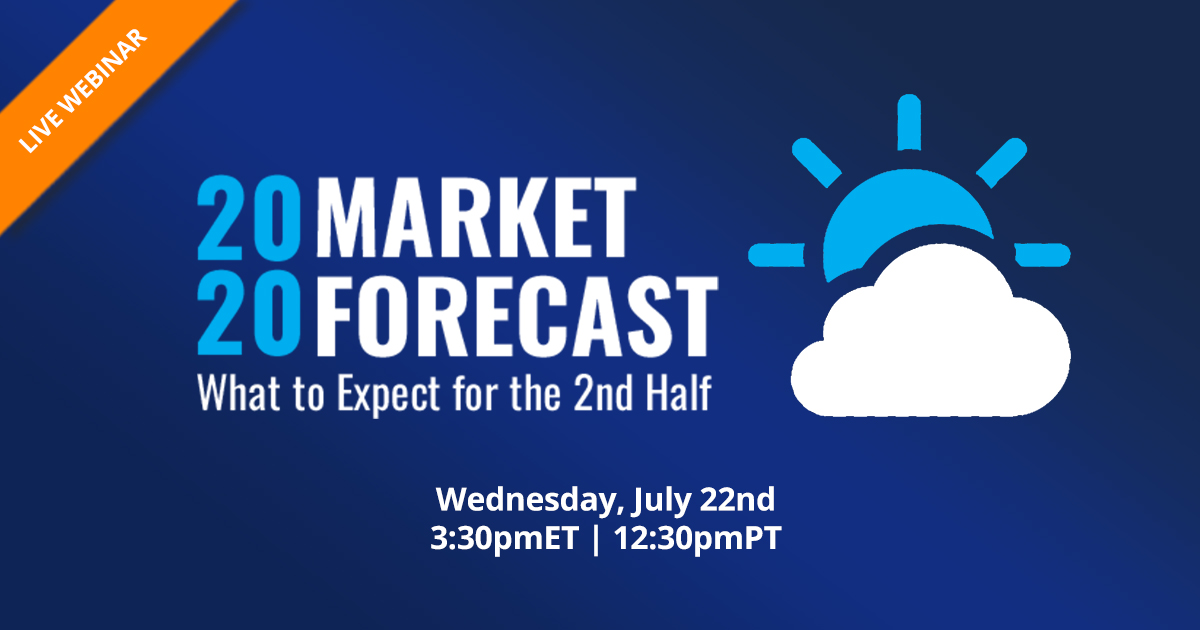 LIVE WEBINAR

20 MARKET
20 FORECAST
What to Expect for the 2nd Half

Wednesday, July 22nd
3:30pmET | 12:30pmPT